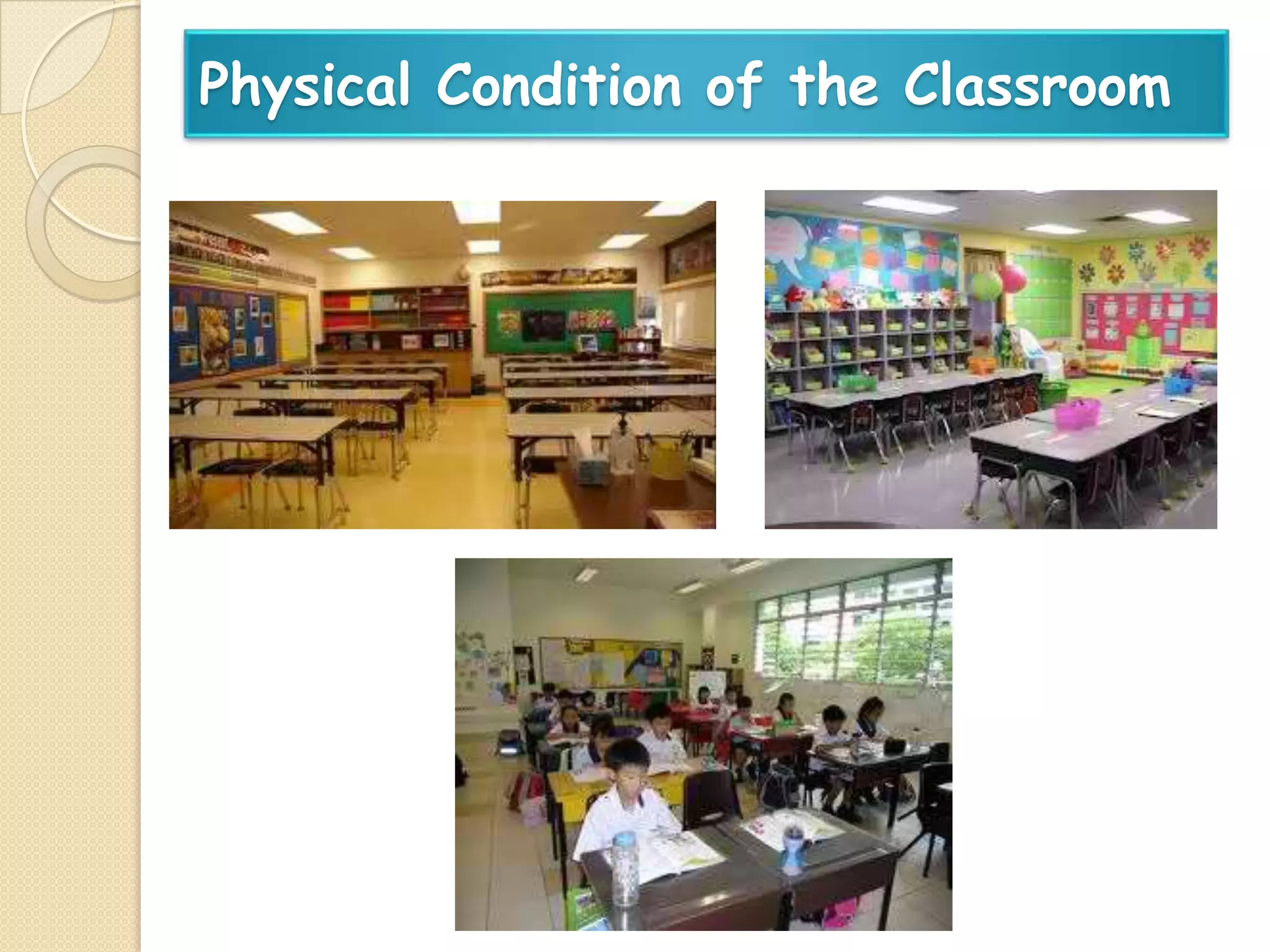 Physical Condition of the Classroom